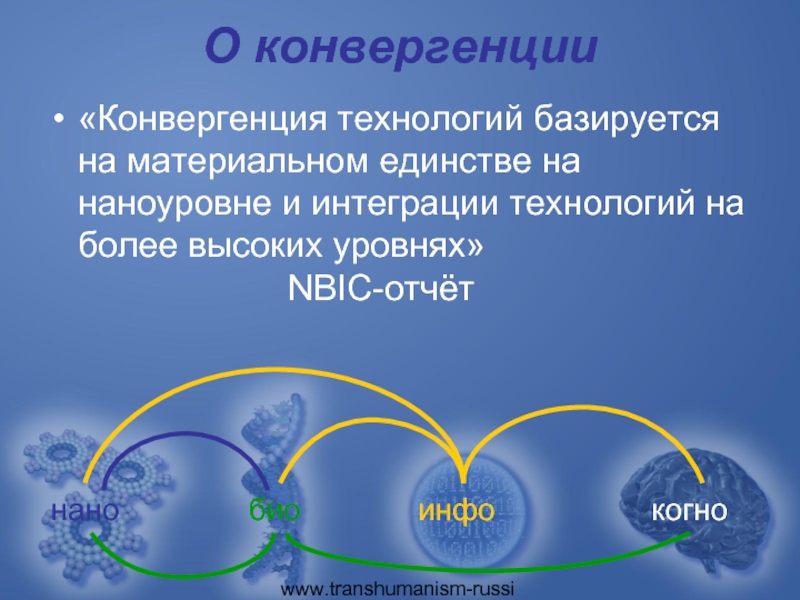 О конвергенции

• «Конвергенция технологий базируется на материальном единстве на наноуровне и интеграции технологий на более высоких уровнях»
NBIC-отчёт

нано
био
инфо
когно

www.transhumanism-russi